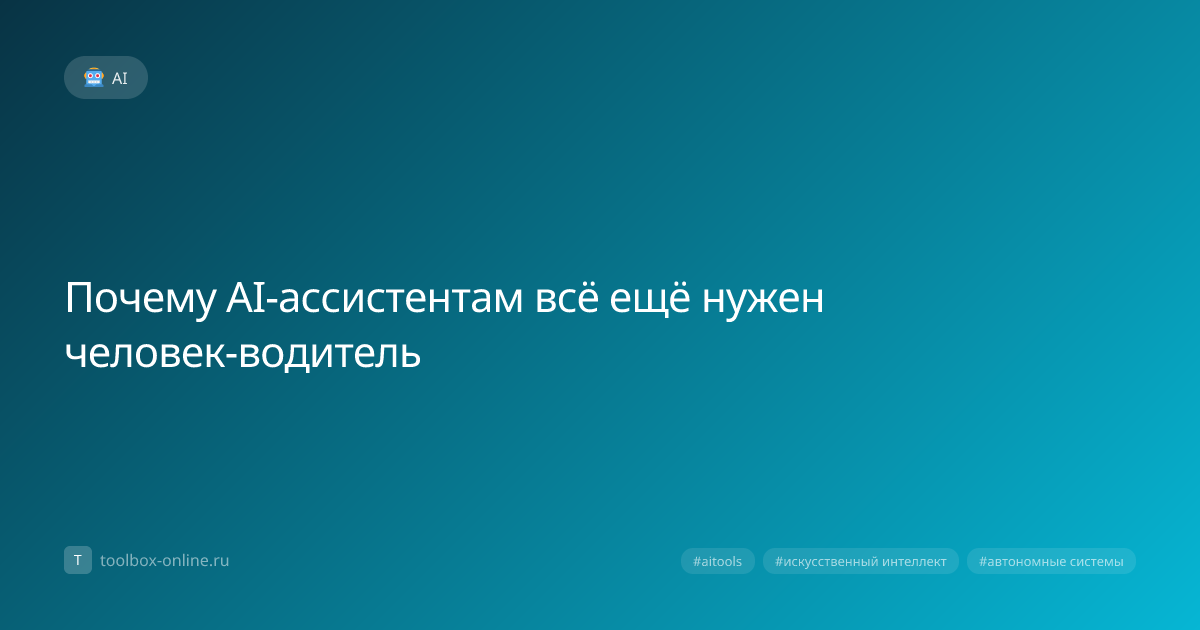 AI

Почему AI-ассистентам всё ещё нужен человек-водитель

T toolbox-online.ru

#aitools #искусственный интеллект #автономные системы